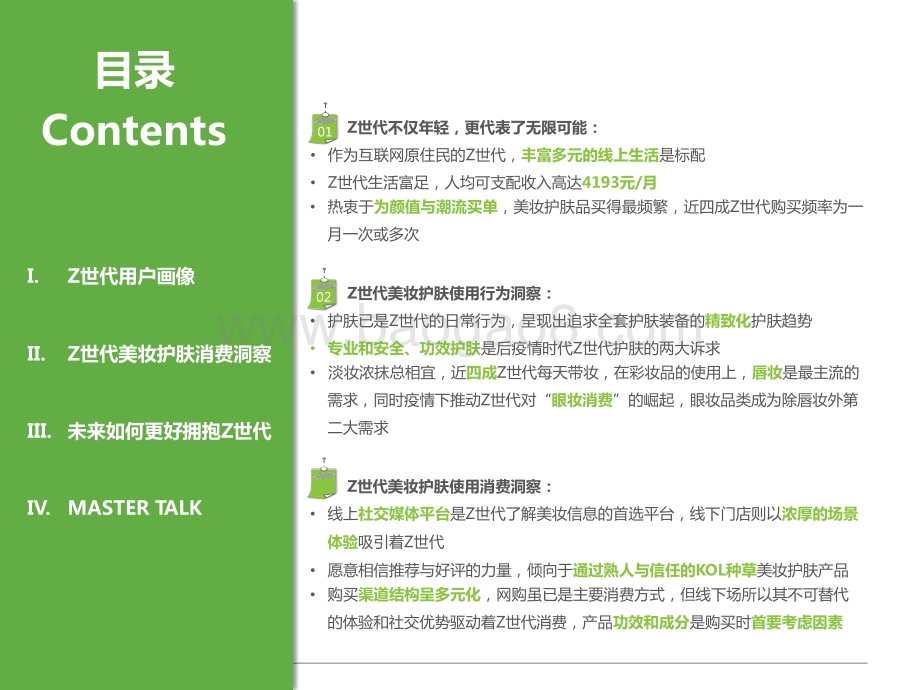 目录
Contents

I. Z世代用户画像

II. Z世代美妆护肤消费洞察

III. 未来如何更好拥抱Z世代

IV. MASTER TALK

01 Z世代不仅年轻，更代表了无限可能：
• 作为互联网原住民的Z世代，丰富多元的线上生活是标配
• Z世代生活富足，人均可支配收入高达4193元/月
• 热衷于为颜值与潮流买单，美妆护肤品买得最频繁，近四成Z世代购买频率为一月一次或多次

02 Z世代美妆护肤使用行为洞察：
• 护肤已是Z世代的日常行为，呈现出追求全套护肤装备的精致化护肤趋势
• 专业和安全、功效护肤是后疫情时代Z世代护肤的两大诉求
• 淡妆浓抹总相宜，近四成Z世代每天带妆，在彩妆品的使用上，唇妆是最主流的需求，同时疫情下推动Z世代对“眼妆消费”的崛起，眼妆品类成为除唇妆外第二大需求

Z世代美妆护肤使用消费洞察：
• 线上社交媒体平台是Z世代了解美妆信息的首选平台，线下门店则以浓厚的场景体验吸引着Z世代
• 愿意相信推荐与好评的力量，倾向于通过熟人与信任的KOL种草美妆护肤产品
• 购买渠道结构呈多元化，网购虽已是主要消费方式，但线下场所以其不可替代的体验和社交优势驱动着Z世代消费，产品功效和成分是购买时首要考虑因素

www.baogao8.com